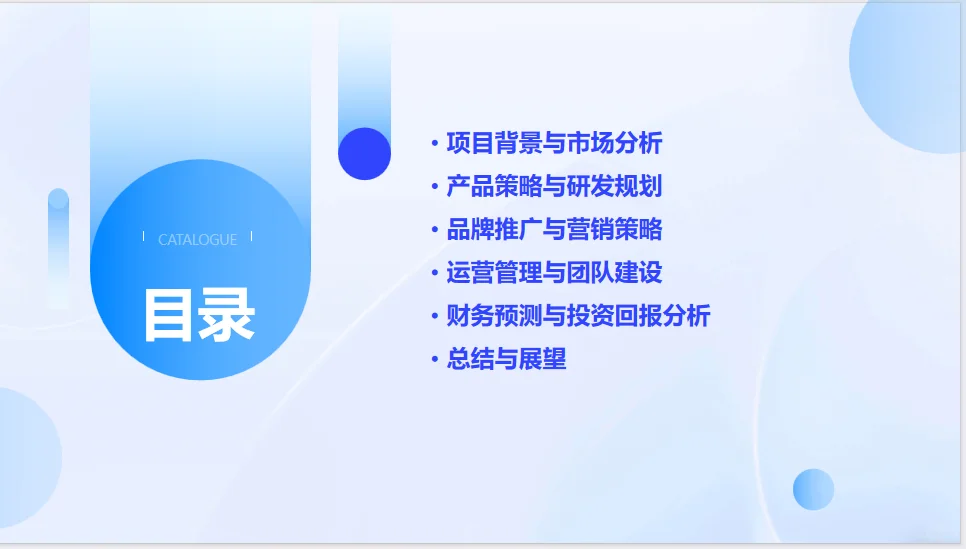 CATALOGUE

目录

• 项目背景与市场分析
• 产品策略与研发规划
• 品牌推广与营销策略
• 运营管理与团队建设
• 财务预测与投资回报分析
• 总结与展望